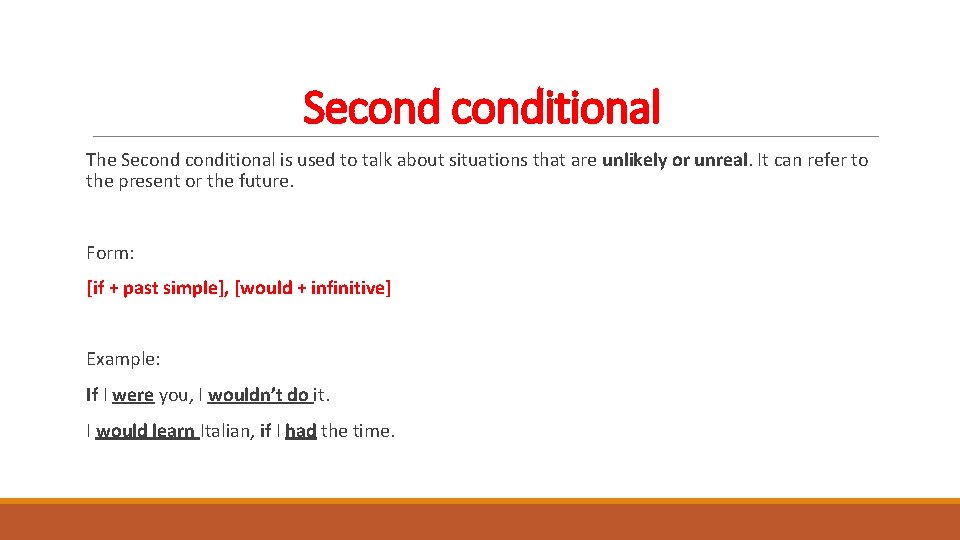 Second conditional

The Second conditional is used to talk about situations that are unlikely or unreal. It can refer to the present or the future.

Form:

[if + past simple], [would + infinitive]

Example:

If I were you, I wouldn't do it.

I would learn Italian, if I had the time.